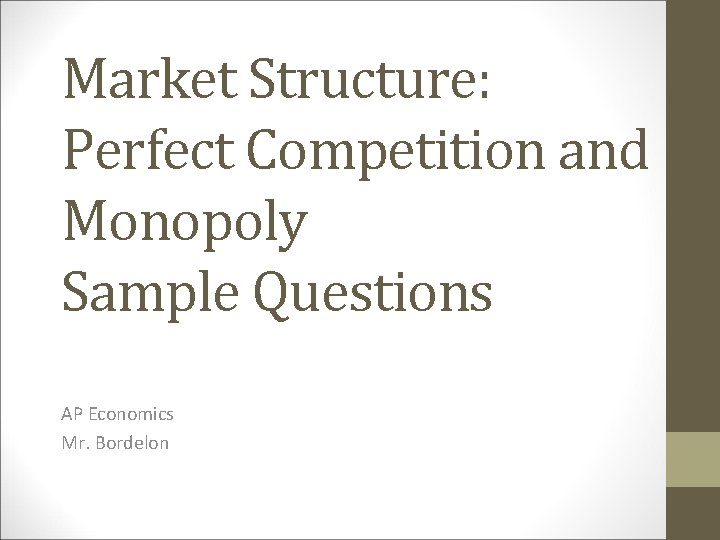 Market Structure:
Perfect Competition and
Monopoly
Sample Questions

AP Economics
Mr. Bordelon